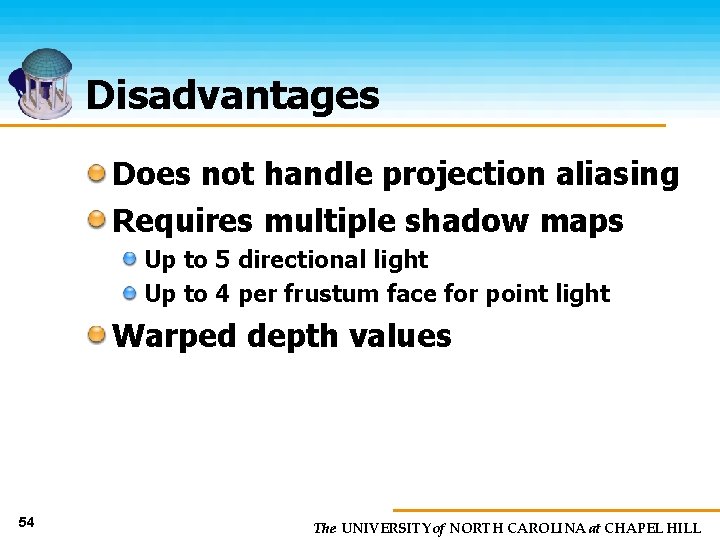 Disadvantages

Does not handle projection aliasing

Requires multiple shadow maps

Up to 5 directional light

Up to 4 per frustum face for point light

Warped depth values

54

The UNIVERSITY of NORTH CAROLINA at CHAPEL HILL